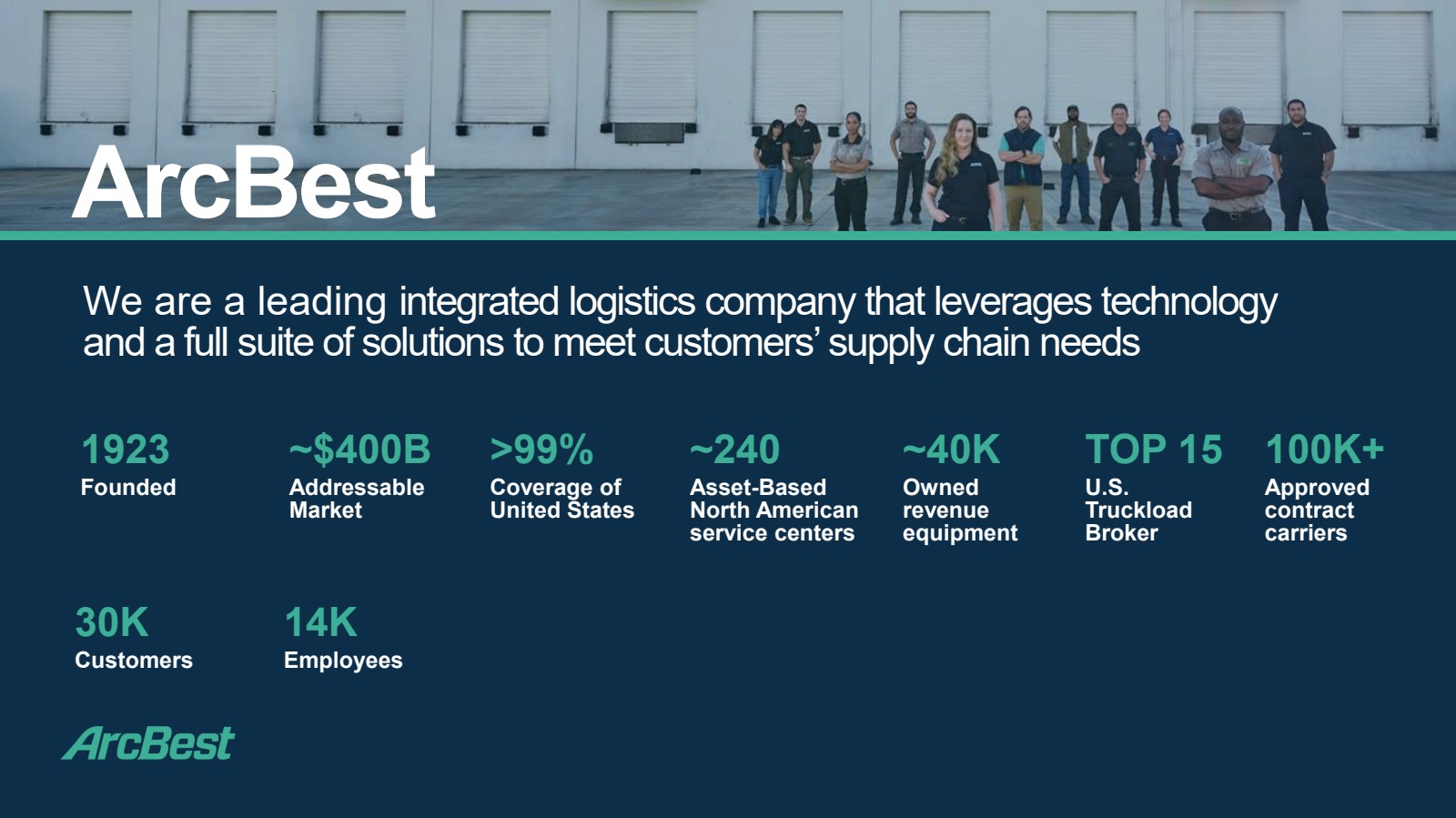 ArcBest

We are a leading integrated logistics company that leverages technology and a full suite of solutions to meet customers' supply chain needs

1923
Founded

~$400B
Addressable Market

>99%
Coverage of United States

~240
Asset-Based North American service centers

~40K
Owned revenue equipment

TOP 15
U.S. Truckload Broker

100K+
Approved contract carriers

30K
Customers

14K
Employees

ArcBest